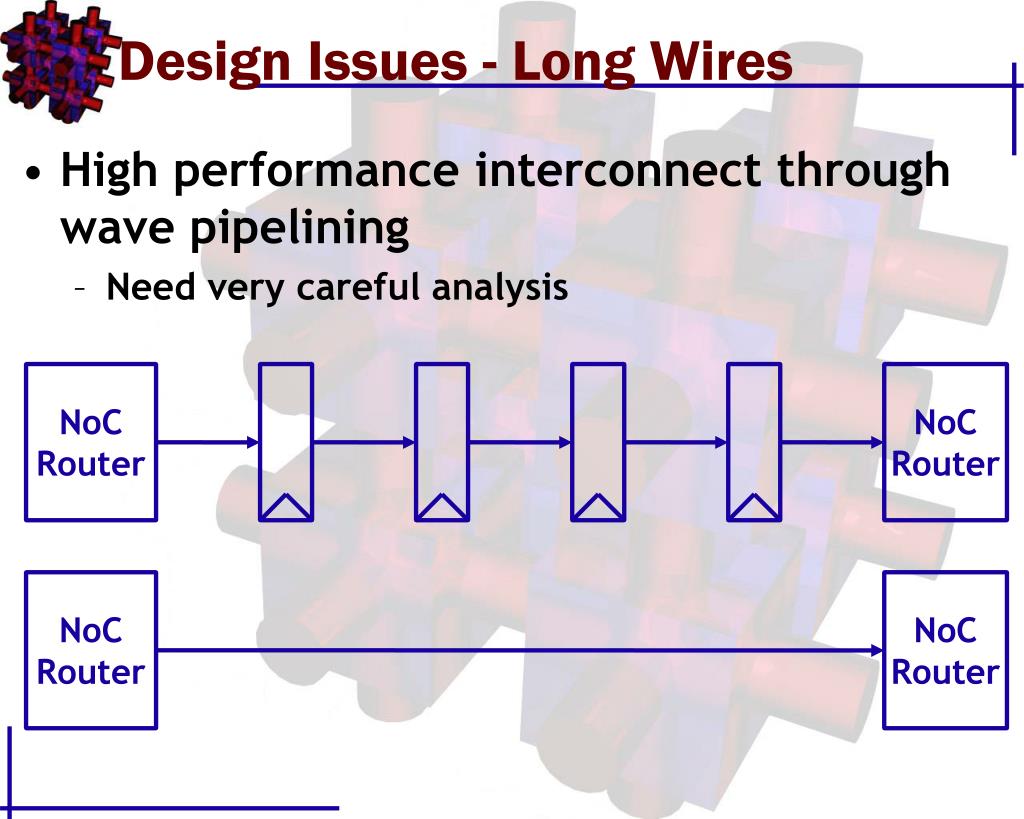 Design Issues - Long Wires

• High performance interconnect through wave pipelining
– Need very careful analysis

NoC Router

NoC Router

NoC Router

NoC Router